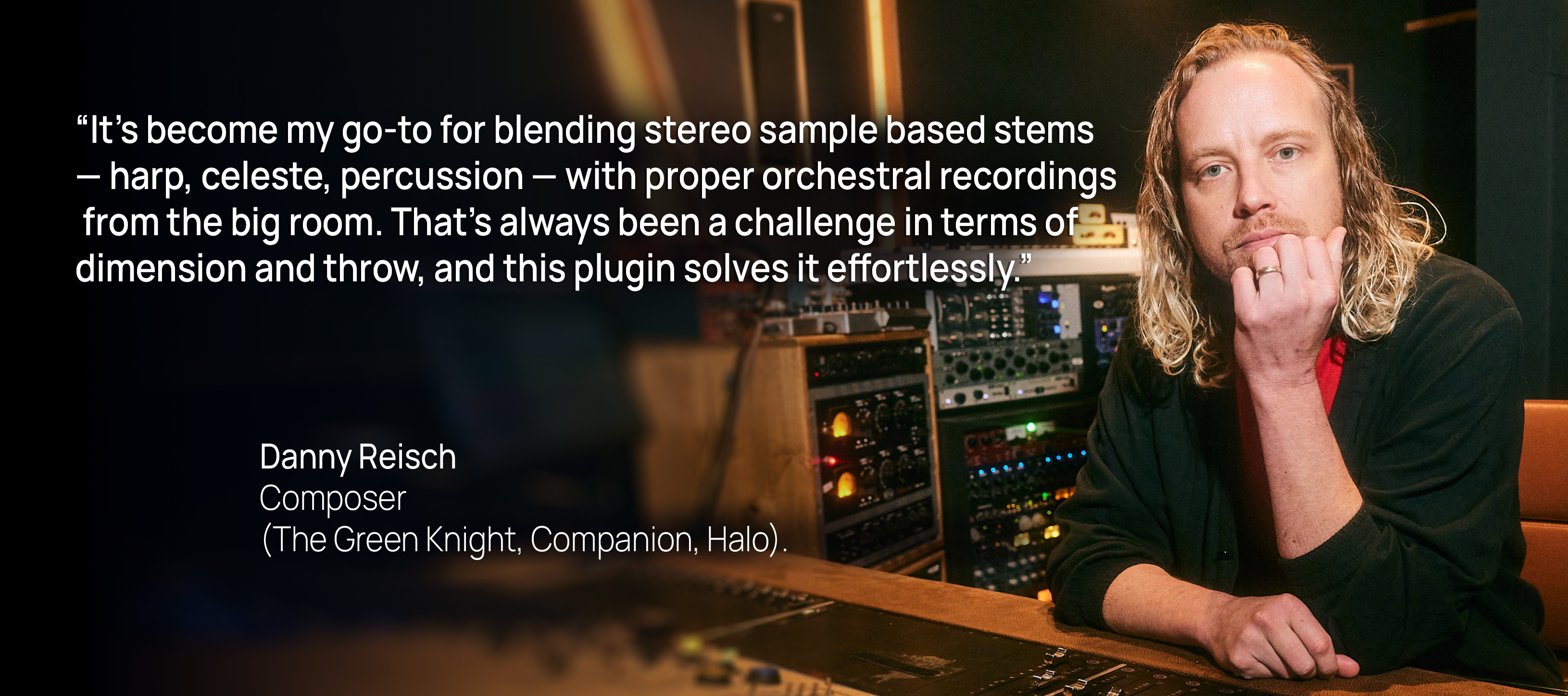 “It’s become my go-to for blending stereo sample based stems — harp, celeste, percussion — with proper orchestral recordings from the big room. That’s always been a challenge in terms of dimension and throw, and this plugin solves it effortlessly.”

Danny Reisch
Composer
(The Green Knight, Companion, Halo).